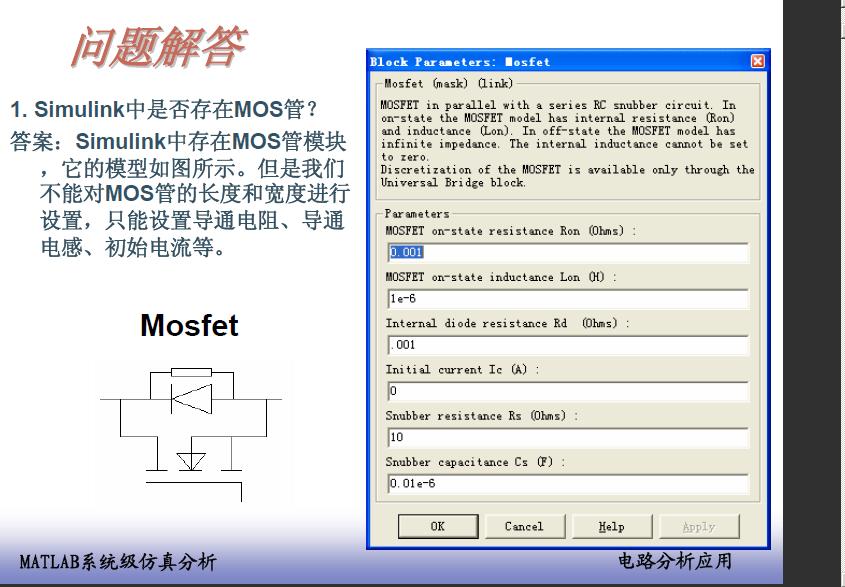 问题解答

1. Simulink中是否存在MOS管？

答案：Simulink中存在MOS管模块，它的模型如图所示。但是我们不能对MOS管的长度和宽度进行设置，只能设置导通电阻、导通电感、初始电流等。

Mosfet

Block Parameters: Mosfet

Mosfet (mask) (link)

MOSFET in parallel with a series RC snubber circuit. In on-state the MOSFET model has internal resistance (Ron) and inductance (Lon). In off-state the MOSFET model has infinite impedance. The internal inductance cannot be set to zero.
Discretization of the MOSFET is available only through the Universal Bridge block.

Parameters

MOSFET on-state resistance Ron (Ohms) :

0.001

MOSFET on-state inductance Lon (H) :

1e-6

Internal diode resistance Rd (Ohms) :

.001

Initial current Ic (A) :

0

Snubber resistance Rs (Ohms) :

10

Snubber capacitance Cs (F) :

0.01e-6

OK Cancel Help Apply

MATLAB系统级仿真分析

电路分析应用